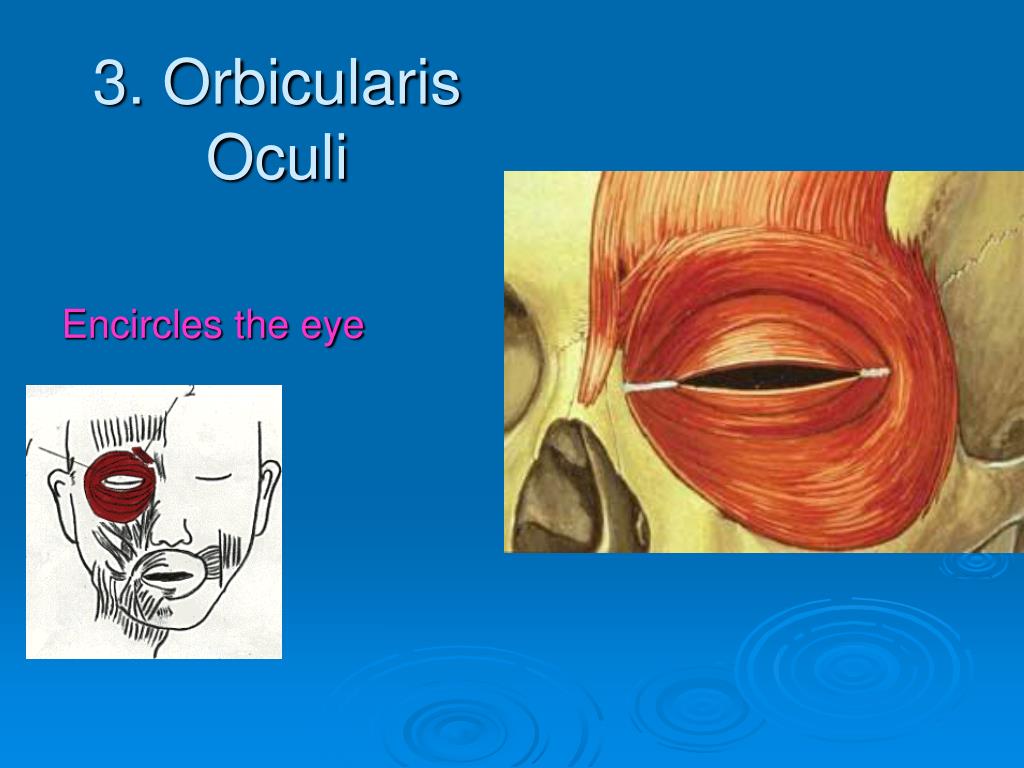 3. Orbicularis Oculi

Encircles the eye

2